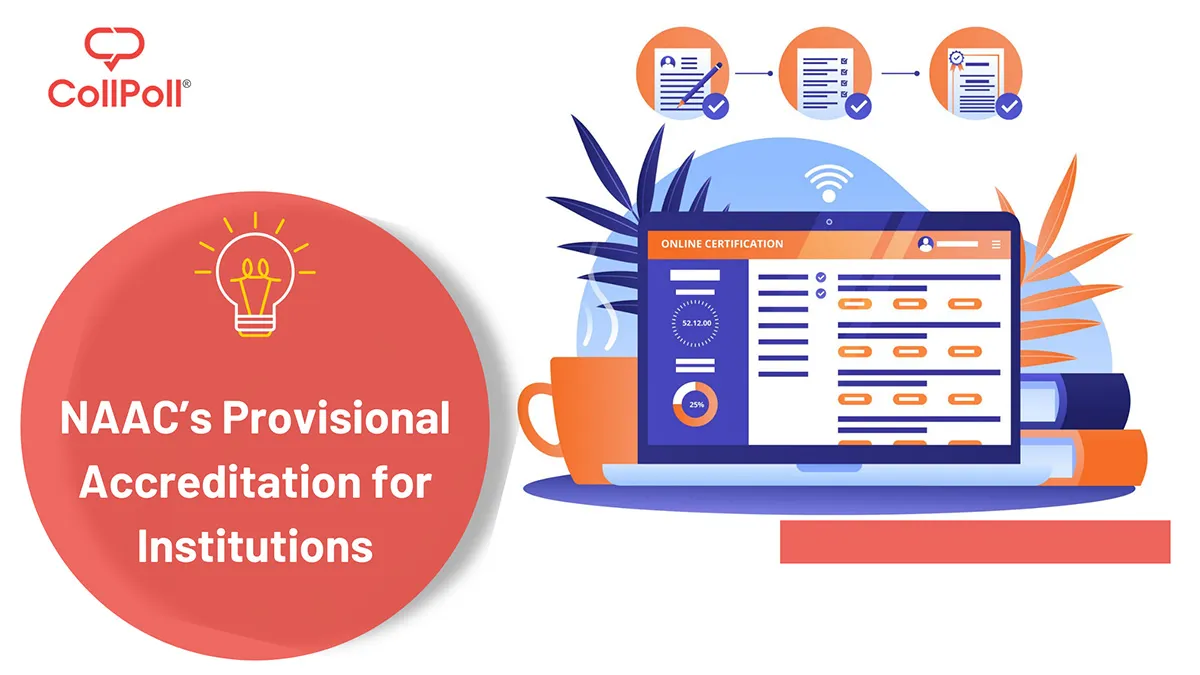 CollPoll®

NAAC's Provisional Accreditation for Institutions

ONLINE CERTIFICATION

52.12.00

25%